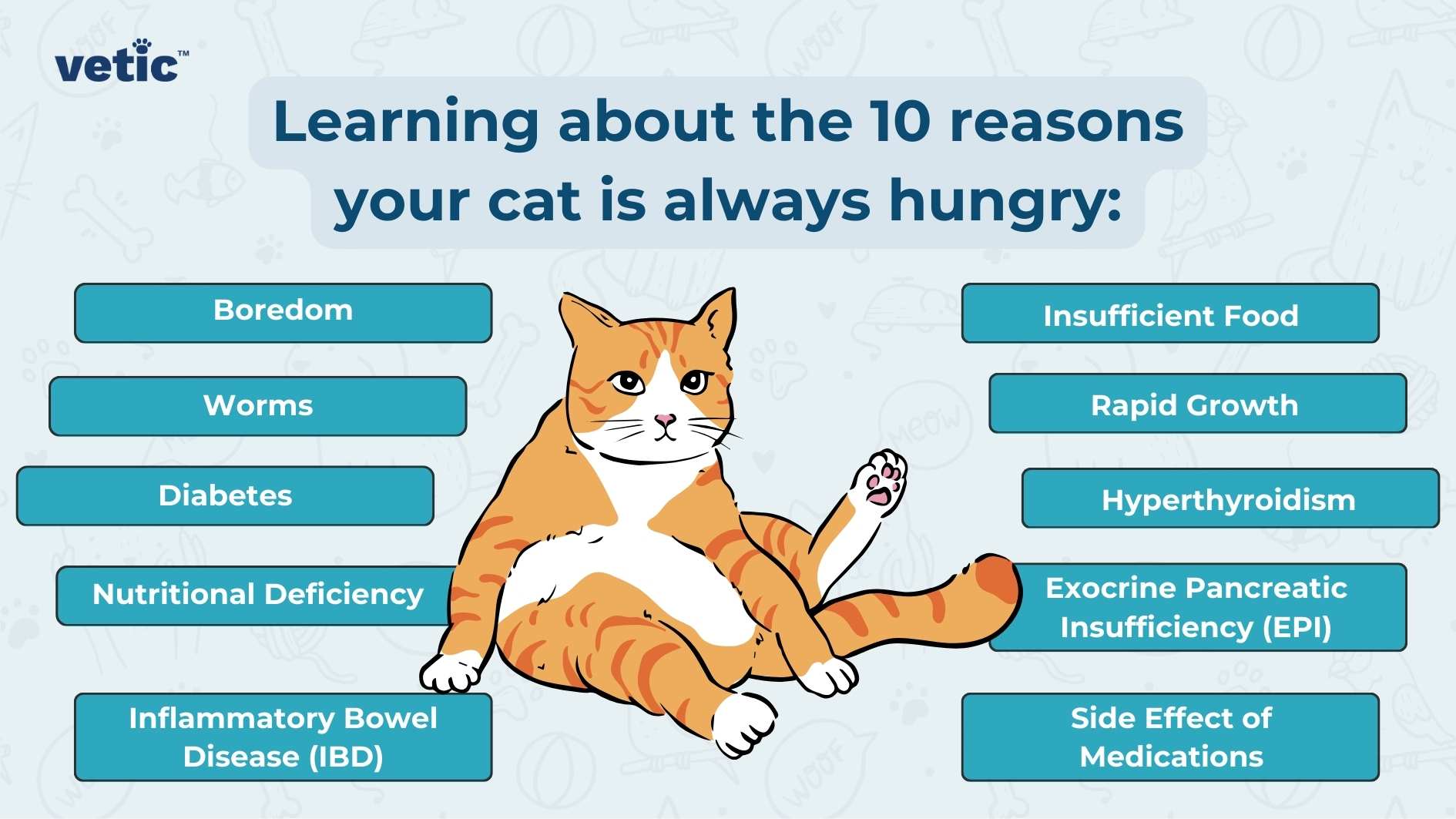 vetic™

Learning about the 10 reasons your cat is always hungry:

Boredom

Worms

Diabetes

Nutritional Deficiency

Inflammatory Bowel Disease (IBD)

Insufficient Food

Rapid Growth

Hyperthyroidism

Exocrine Pancreatic Insufficiency (EPI)

Side Effect of Medications